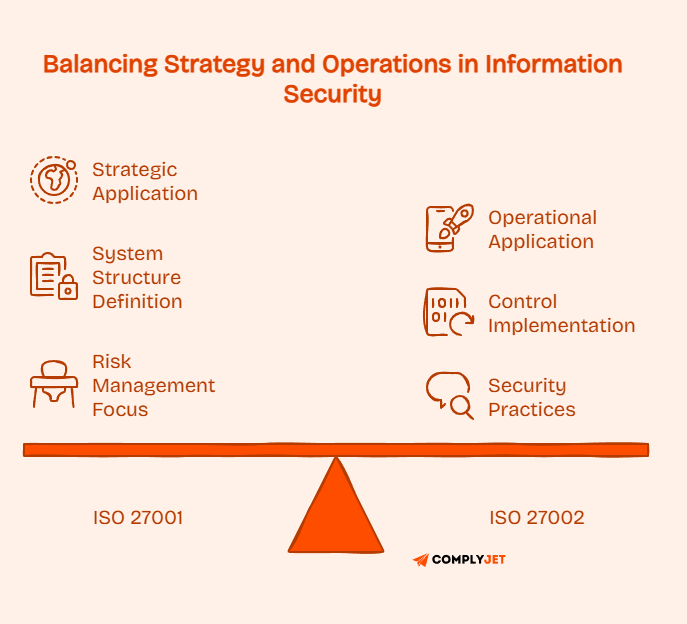 Balancing Strategy and Operations in Information Security

Strategic Application

System Structure Definition

Risk Management Focus

Operational Application

Control Implementation

Security Practices

ISO 27001

ISO 27002

COMPLYJET